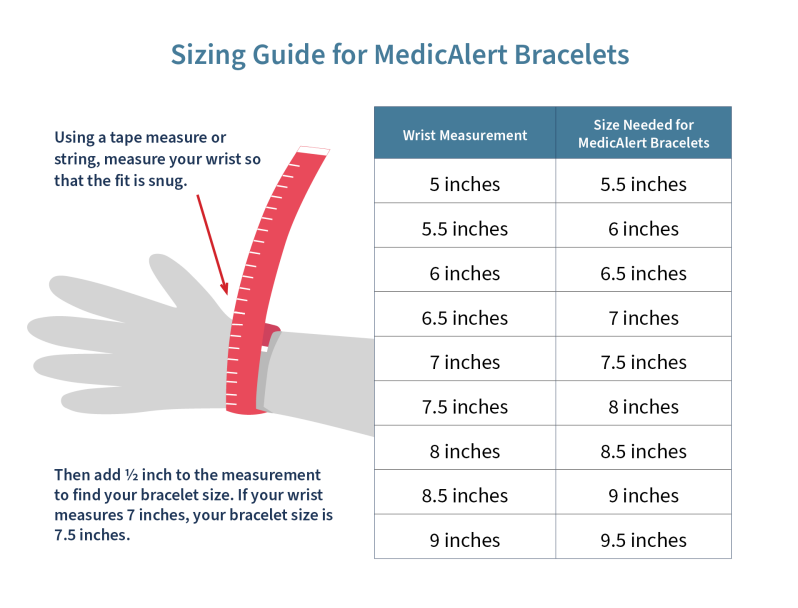 Sizing Guide for MedicAlert Bracelets

Using a tape measure or string, measure your wrist so that the fit is snug.

Then add ½ inch to the measurement to find your bracelet size. If your wrist measures 7 inches, your bracelet size is 7.5 inches.

| Wrist Measurement | Size Needed for MedicAlert Bracelets |
|---|---|
| 5 inches | 5.5 inches |
| 5.5 inches | 6 inches |
| 6 inches | 6.5 inches |
| 6.5 inches | 7 inches |
| 7 inches | 7.5 inches |
| 7.5 inches | 8 inches |
| 8 inches | 8.5 inches |
| 8.5 inches | 9 inches |
| 9 inches | 9.5 inches |